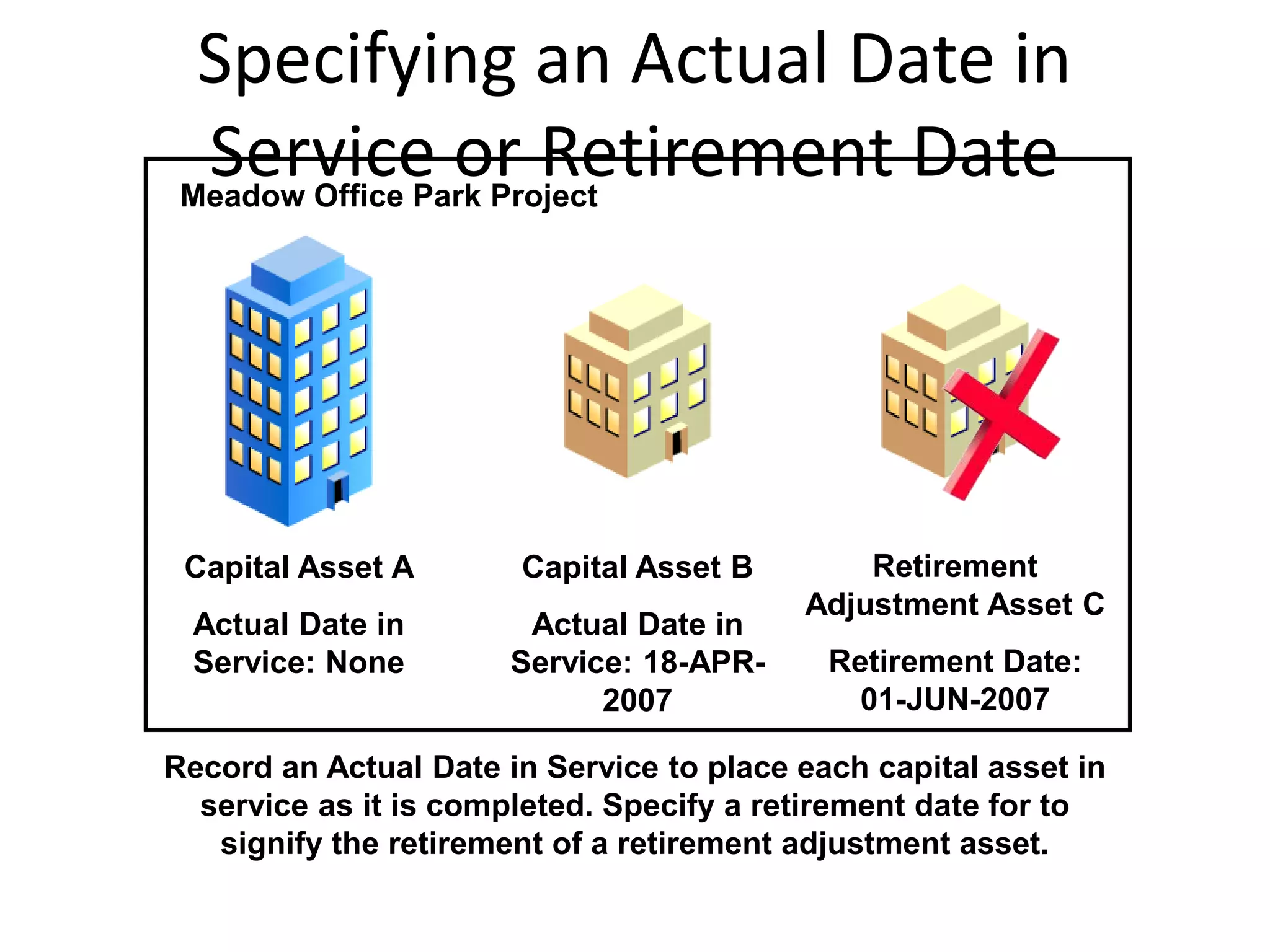 Specifying an Actual Date in Service or Retirement Date

Meadow Office Park Project

Capital Asset A

Actual Date in Service: None

Capital Asset B

Actual Date in Service: 18-APR-2007

Retirement Adjustment Asset C

Retirement Date: 01-JUN-2007

Record an Actual Date in Service to place each capital asset in service as it is completed. Specify a retirement date for to signify the retirement of a retirement adjustment asset.